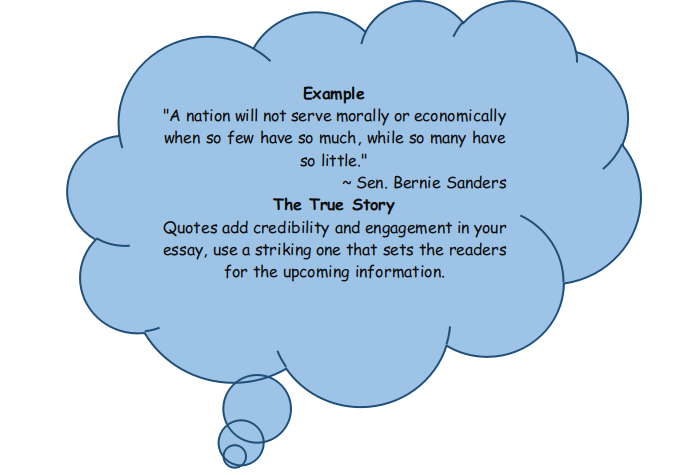 Example
"A nation will not serve morally or economically when so few have so much, while so many have so little."
~ Sen. Bernie Sanders

The True Story
Quotes add credibility and engagement in your essay, use a striking one that sets the readers for the upcoming information.